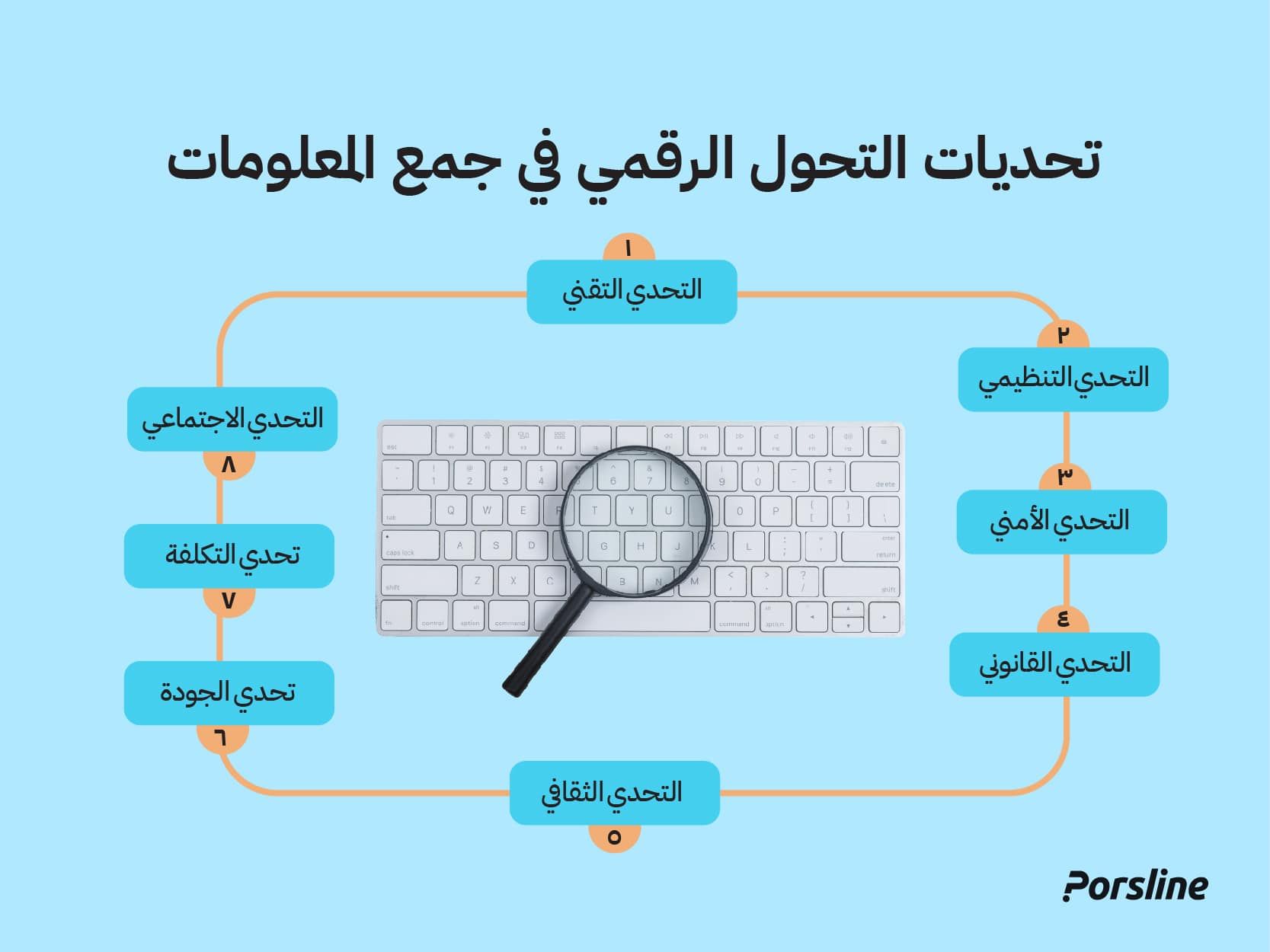 تحديات التحول الرقمي في جمع المعلومات

١
التحدي التقني

٢
التحدي التنظيمي

٣
التحدي الأمني

٤
التحدي القانوني

٥
التحدي الثقافي

٦
تحدي الجودة

٧
تحدي التكلفة

٨
التحدي الاجتماعي

Porsline